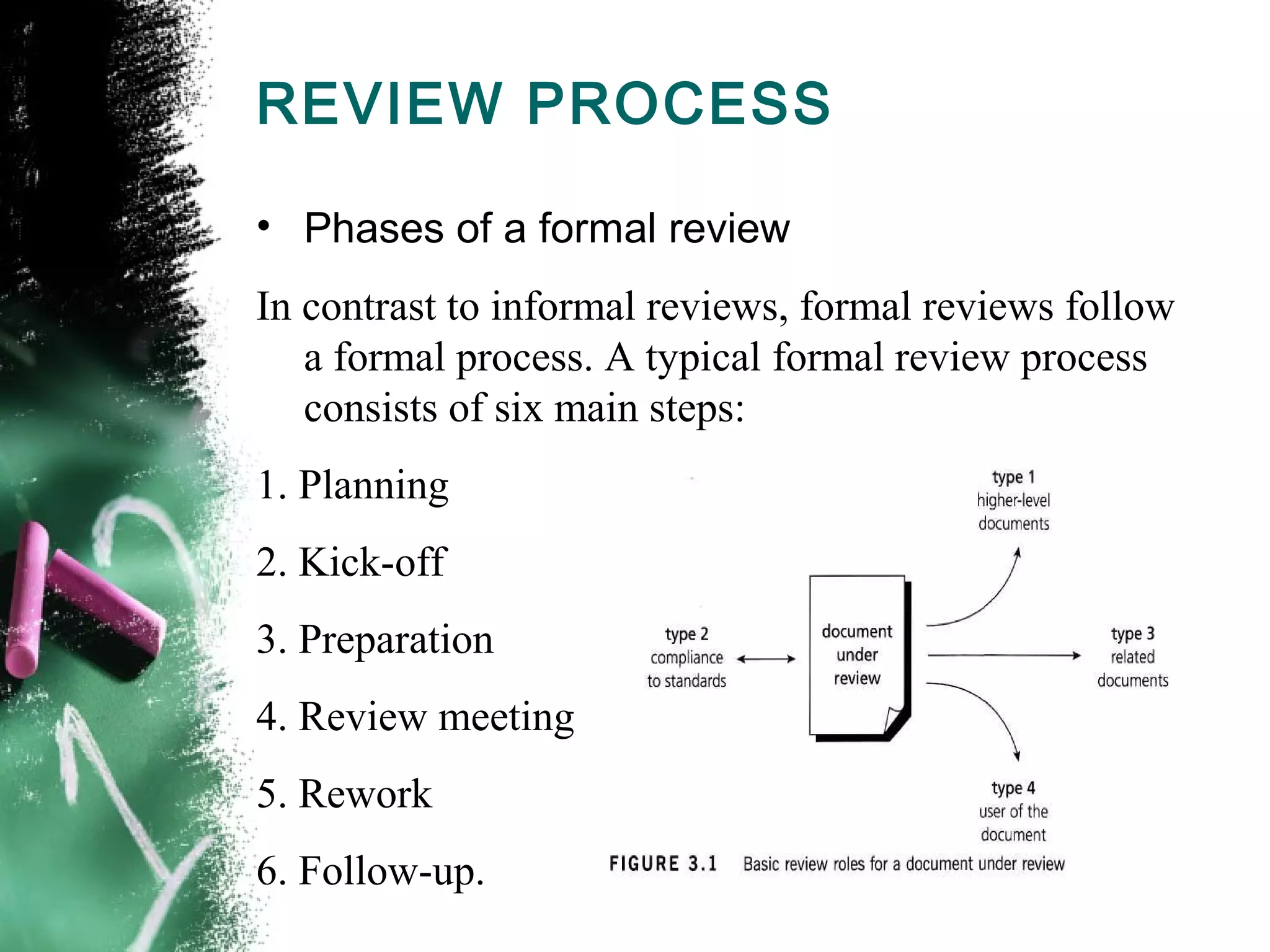 REVIEW PROCESS

• Phases of a formal review

In contrast to informal reviews, formal reviews follow a formal process. A typical formal review process consists of six main steps:

1. Planning

2. Kick-off

3. Preparation

4. Review meeting

5. Rework

6. Follow-up.

type 1
higher-level
documents

type 2
compliance
to standards

document
under
review

type 3
related
documents

type 4
user of the
document

FIGURE 3.1 Basic review roles for a document under review